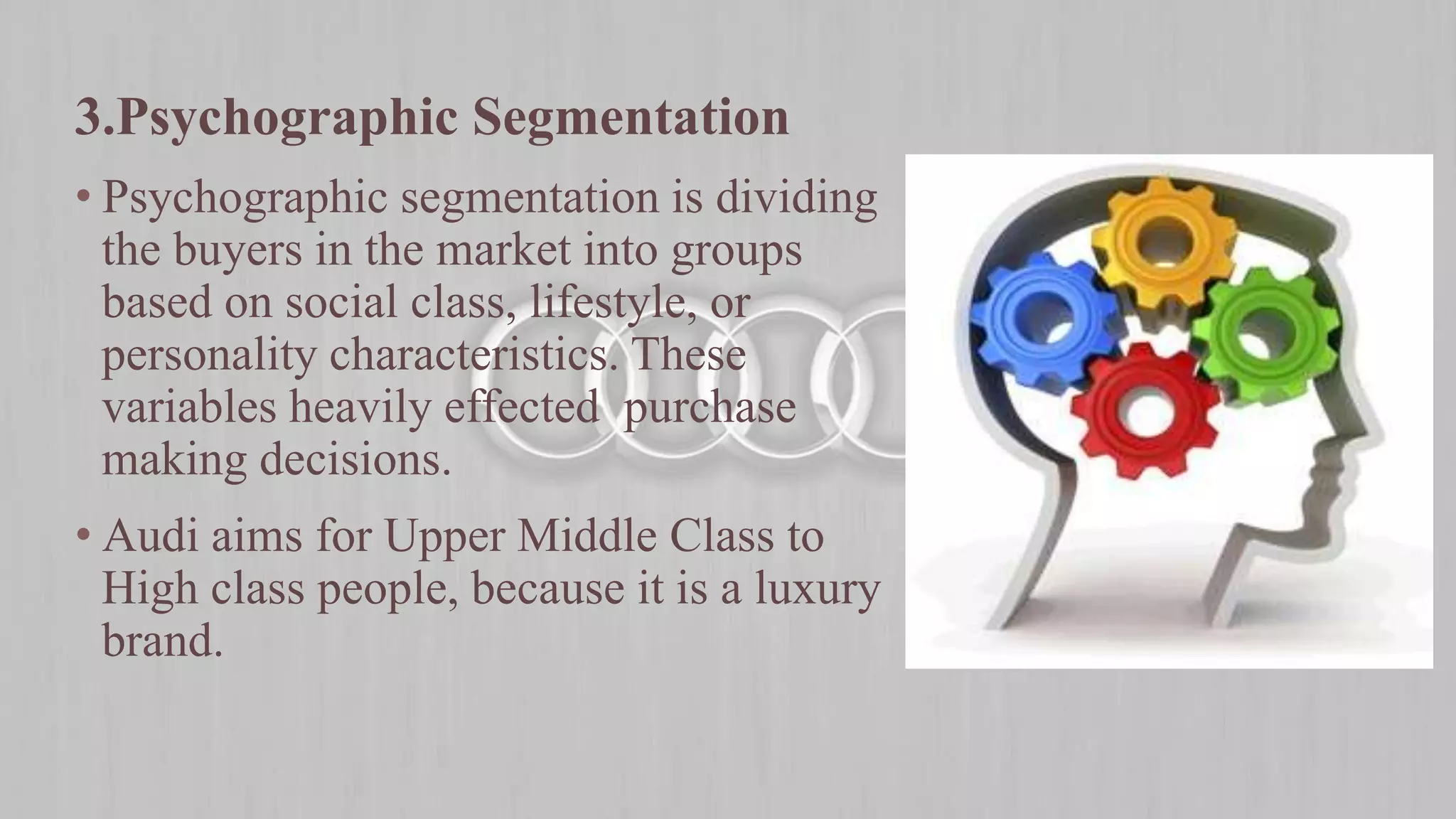 3.Psychographic Segmentation

• Psychographic segmentation is dividing the buyers in the market into groups based on social class, lifestyle, or personality characteristics. These variables heavily effected purchase making decisions.

• Audi aims for Upper Middle Class to High class people, because it is a luxury brand.